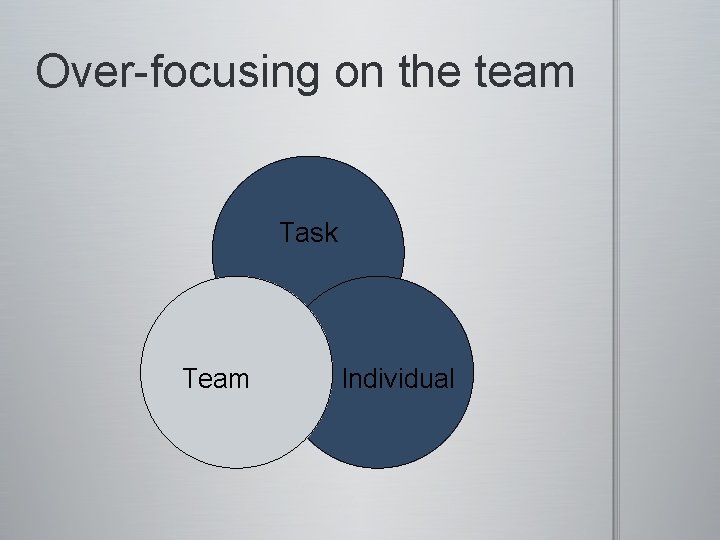 Over-focusing on the team

Task

Team

Individual